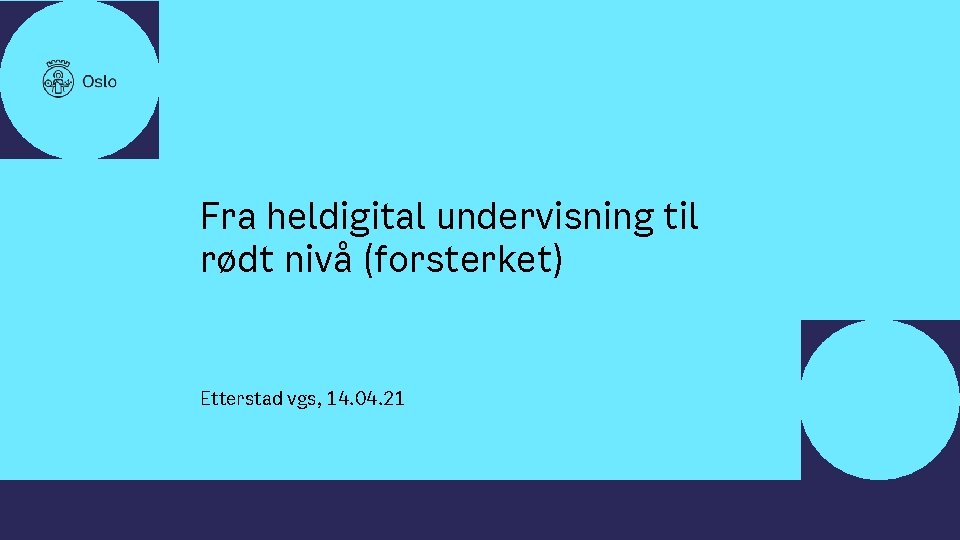 Oslo

Fra heldigital undervisning til rødt nivå (forsterket)

Etterstad vgs, 14.04.21